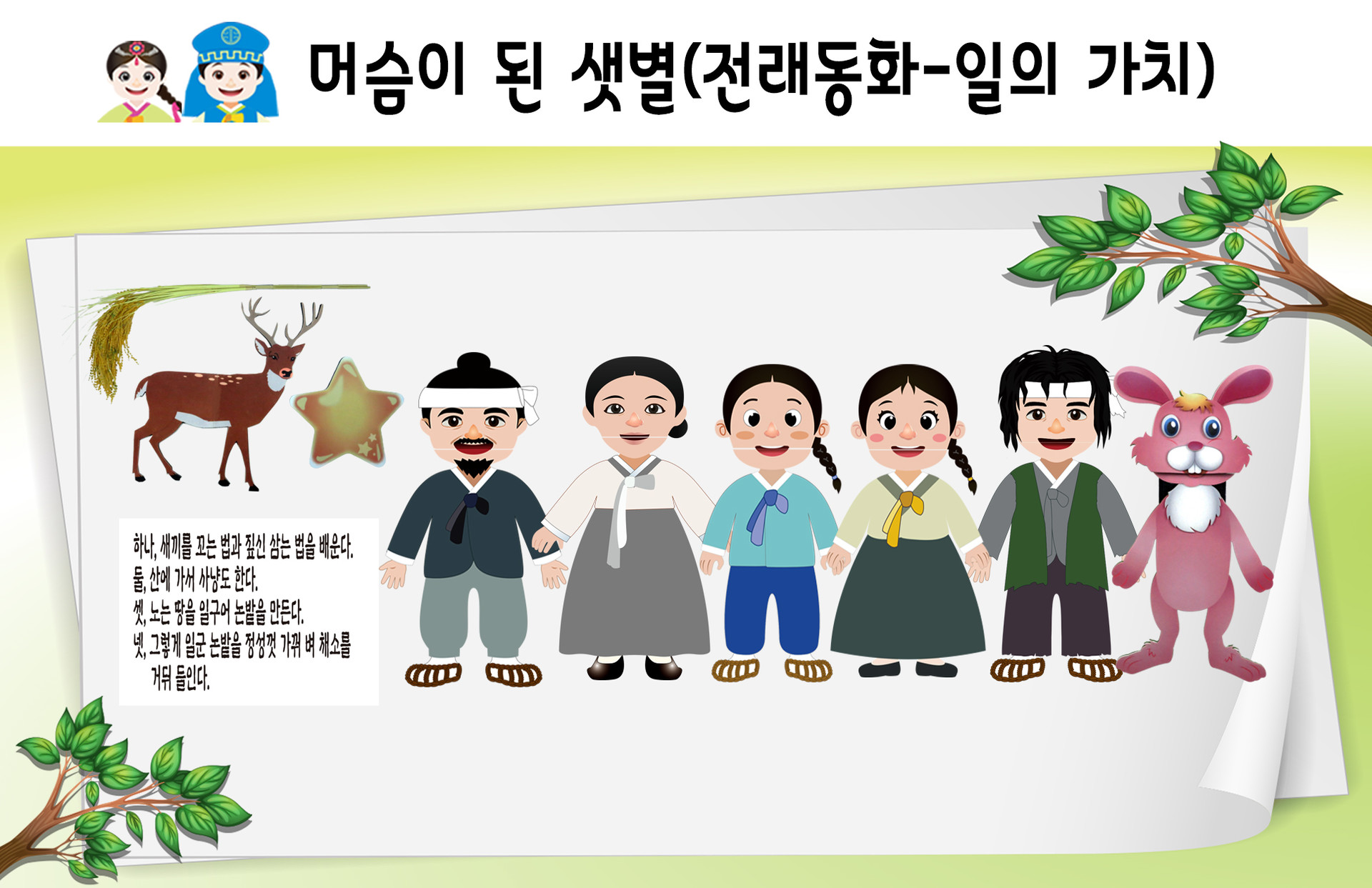 머슴이 된 샛별(전래동화-일의 가치)

하나, 새끼를 꼬는 법과 짚신 삼는 법을 배운다.
둘, 산에 가서 사냥도 한다.
셋, 노는 땅을 일구어 논밭을 만든다.
넷, 그렇게 일군 논밭을 정성껏 가꿔 벼 채소를 거둬 들인다.